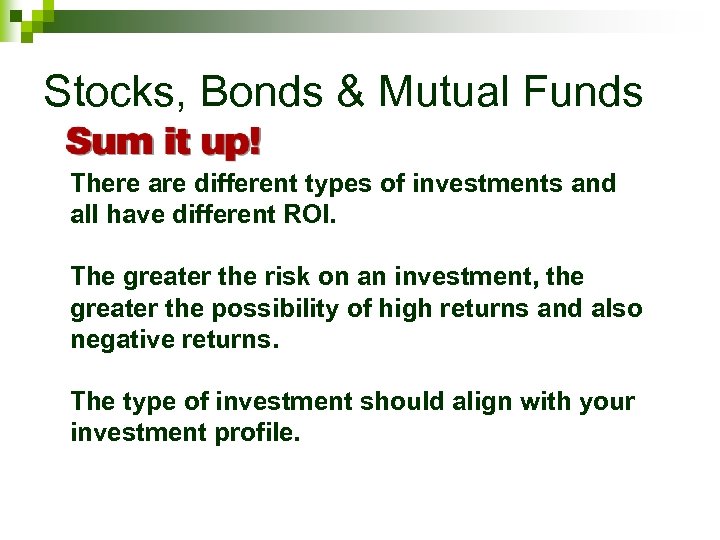 Stocks, Bonds & Mutual Funds

Sum it up!

There are different types of investments and all have different ROI.

The greater the risk on an investment, the greater the possibility of high returns and also negative returns.

The type of investment should align with your investment profile.